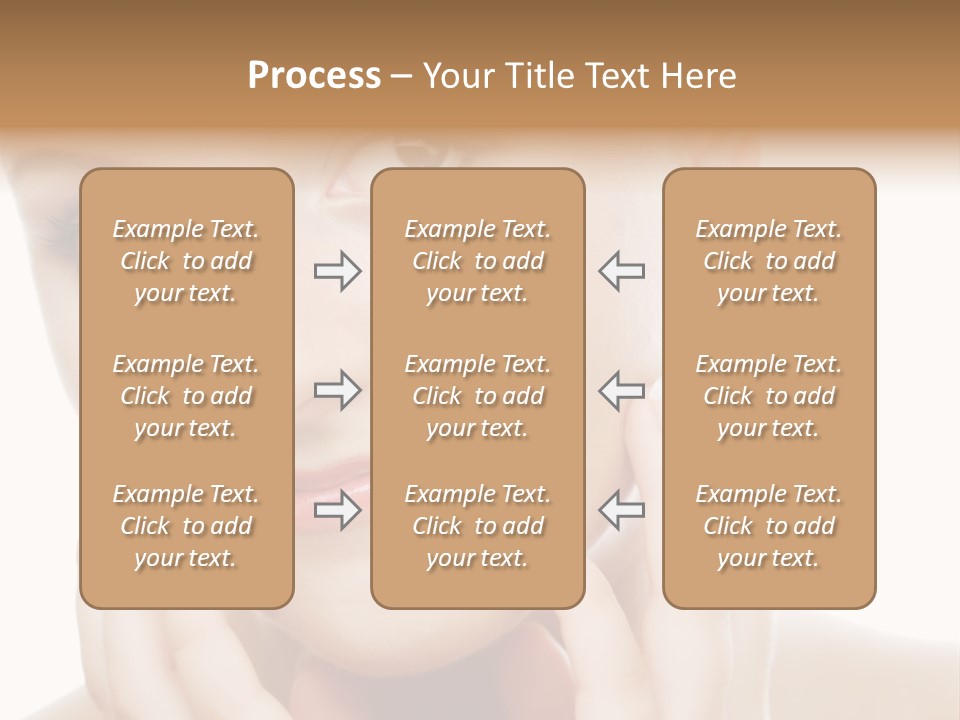 Process – Your Title Text Here

Example Text. Click to add your text.

Example Text. Click to add your text.

Example Text. Click to add your text.

Example Text. Click to add your text.

Example Text. Click to add your text.

Example Text. Click to add your text.

Example Text. Click to add your text.

Example Text. Click to add your text.

Example Text. Click to add your text.